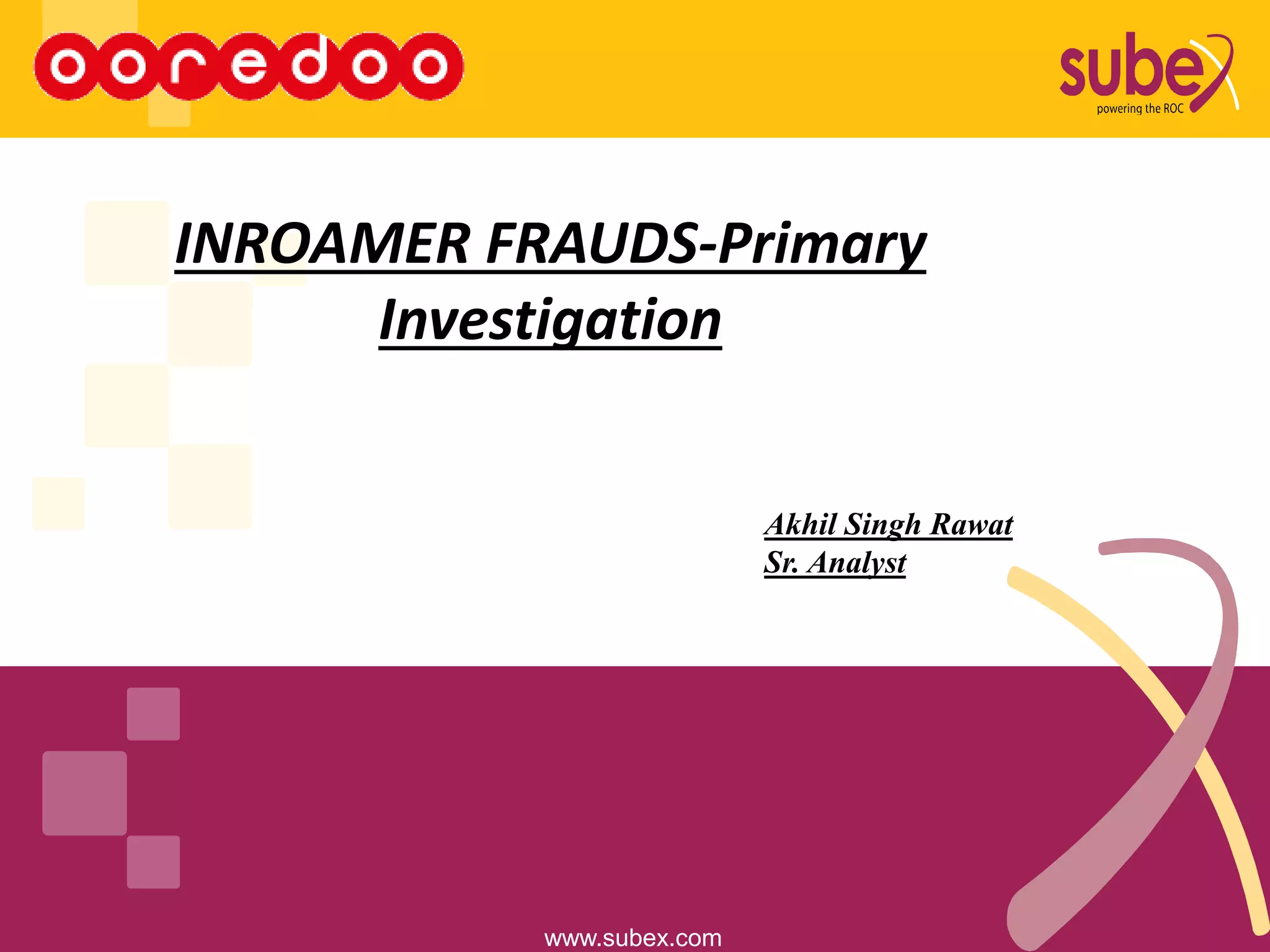 ooredoo

subex
powering the ROC

INROAMER FRAUDS-Primary Investigation

Akhil Singh Rawat
Sr. Analyst

www.subex.com